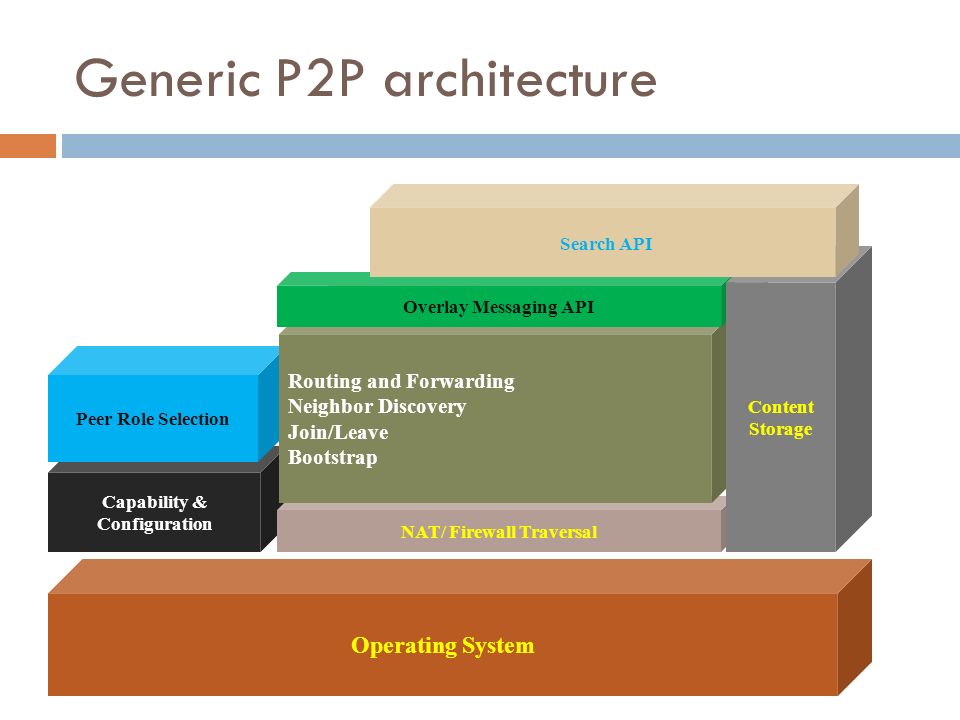 Generic P2P architecture

Search API

Overlay Messaging API

Peer Role Selection

Routing and Forwarding
Neighbor Discovery
Join/Leave
Bootstrap

Content Storage

Capability & Configuration

NAT/ Firewall Traversal

Operating System